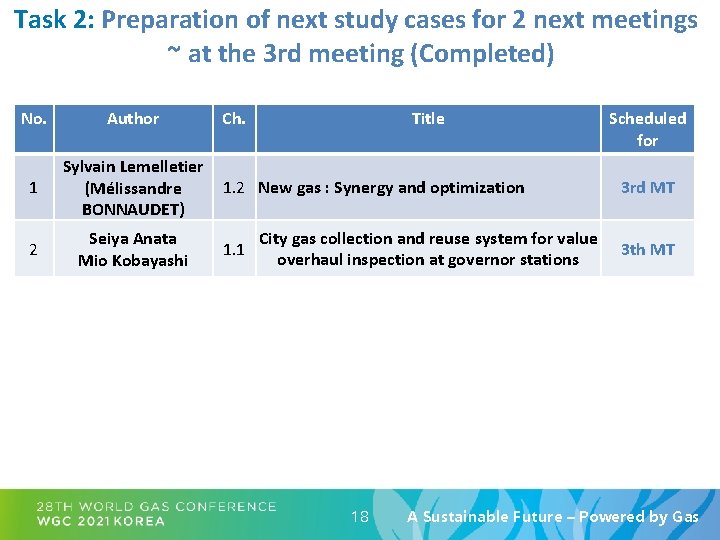 Task 2: Preparation of next study cases for 2 next meetings ~ at the 3rd meeting (Completed)

| No. | Author | Ch. | Title | Scheduled for |
|---|---|---|---|---|
| 1 | Sylvain Lemelletier (Mélissandre BONNAUDET) | 1.2 | New gas : Synergy and optimization | 3rd MT |
| 2 | Seiya Anata Mio Kobayashi | 1.1 | City gas collection and reuse system for value overhaul inspection at governor stations | 3th MT |

28TH WORLD GAS CONFERENCE
WGC 2021 KOREA

18

A Sustainable Future – Powered by Gas